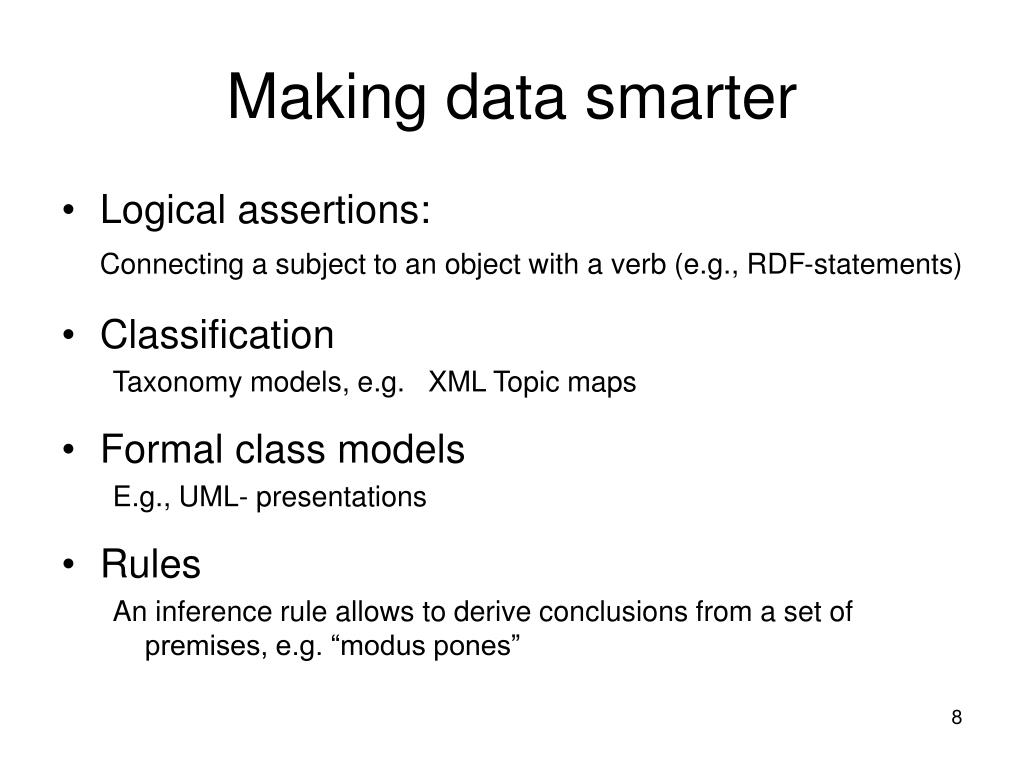 Making data smarter

• Logical assertions:

Connecting a subject to an object with a verb (e.g., RDF-statements)

• Classification

Taxonomy models, e.g. XML Topic maps

• Formal class models

E.g., UML- presentations

• Rules

An inference rule allows to derive conclusions from a set of premises, e.g. “modus pones”

8